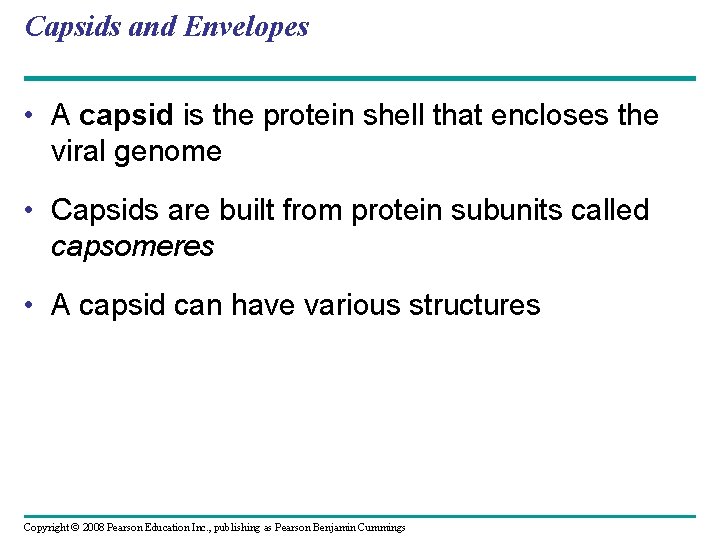 Capsids and Envelopes

• A capsid is the protein shell that encloses the viral genome

• Capsids are built from protein subunits called capsomeres

• A capsid can have various structures

Copyright © 2008 Pearson Education Inc., publishing as Pearson Benjamin Cummings